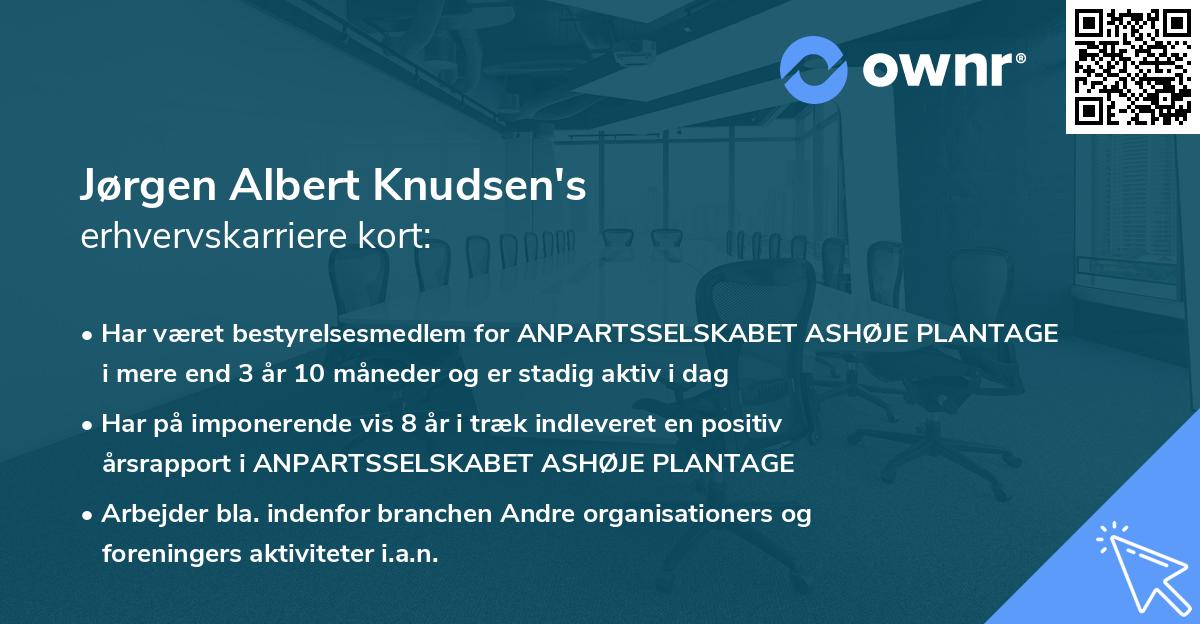 ownr®

Jørgen Albert Knudsen's
erhvervskarriere kort:

• Har været bestyrelsesmedlem for ANPARTSSELSKABET ASHØJE PLANTAGE i mere end 3 år 10 måneder og er stadig aktiv i dag

• Har på imponerende vis 8 år i træk indleveret en positiv årsrapport i ANPARTSSELSKABET ASHØJE PLANTAGE

• Arbejder bla. indenfor branchen Andre organisationers og foreningers aktiviteter i.a.n.